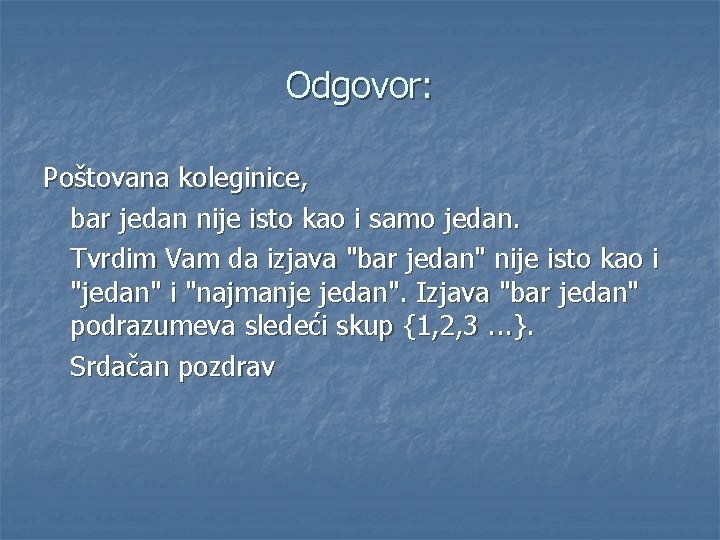 Odgovor:

Poštovana koleginice,

bar jedan nije isto kao i samo jedan.

Tvrdim Vam da izjava "bar jedan" nije isto kao i "jedan" i "najmanje jedan". Izjava "bar jedan" podrazumeva sledeći skup {1,2,3 ...}.

Srdačan pozdrav